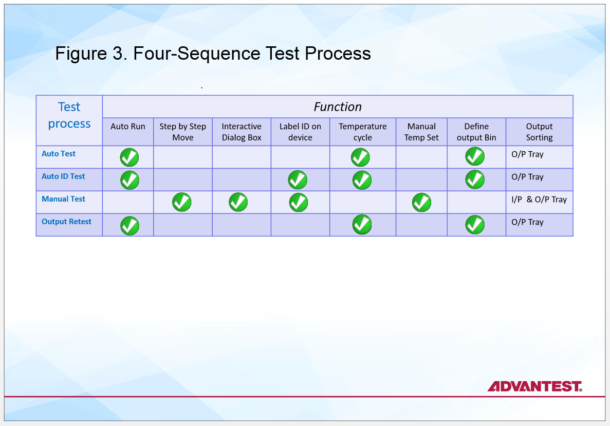 Figure 3. Four-Sequence Test Process

| Test process | Function | | | | | | | |
|---|---|---|---|---|---|---|---|---|
| | Auto Run | Step by Step Move | Interactive Dialog Box | Label ID on device | Temperature cycle | Manual Temp Set | Define output Bin | Output Sorting |
| Auto Test | ✓ | | | | ✓ | | ✓ | O/P Tray |
| Auto ID Test | ✓ | | | ✓ | ✓ | | ✓ | O/P Tray |
| Manual Test | | ✓ | ✓ | ✓ | | ✓ | | I/P & O/P Tray |
| Output Retest | ✓ | | | | ✓ | | ✓ | O/P Tray |

ADVANTEST.